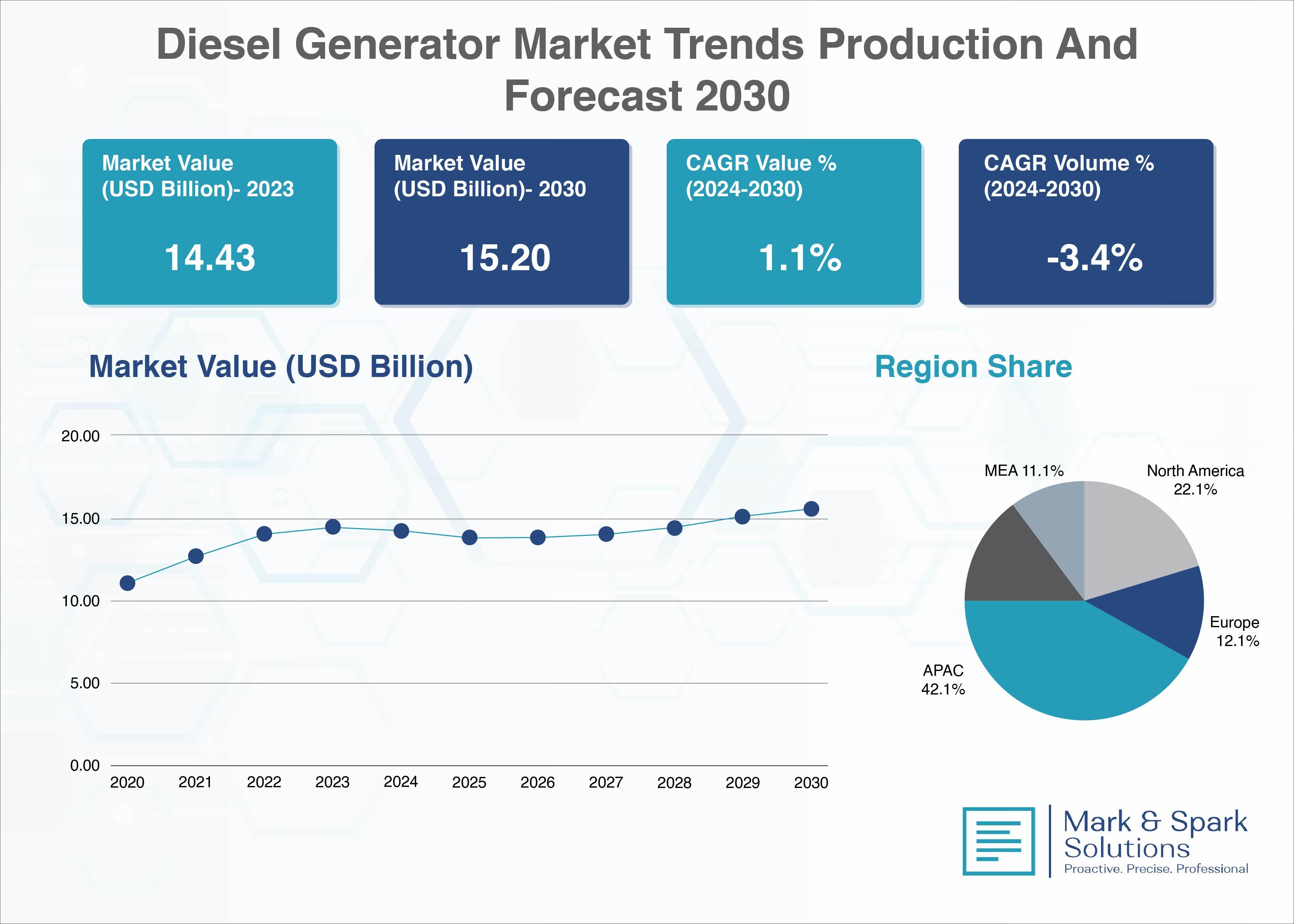 Diesel Generator Market Trends Production And Forecast 2030

Market Value (USD Billion)- 2023

14.43

Market Value (USD Billion)- 2030

15.20

CAGR Value % (2024-2030)

1.1%

CAGR Volume % (2024-2030)

-3.4%

Market Value (USD Billion)

20.00
15.00
10.00
5.00
0.00

2020 2021 2022 2023 2024 2025 2026 2027 2028 2029 2030

Region Share

MEA 11.1%
North America 22.1%
Europe 12.1%
APAC 42.1%

Mark & Spark Solutions
Proactive. Precise. Professional